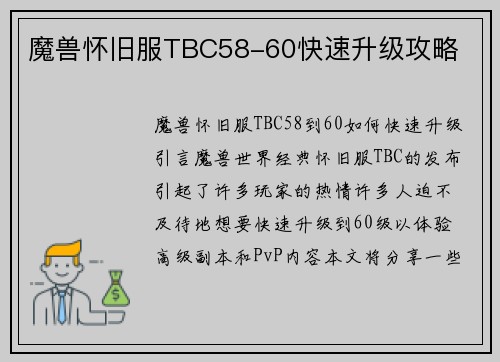 魔兽怀旧服TBC58-60快速升级攻略

魔兽怀旧服TBC58到60如何快速升级引言魔兽世界经典怀旧服TBC的发布引起了许多玩家的热情许多人迫不及待地想要快速升级到60级以体验高级副本和PvP内容本文将分享一些

$